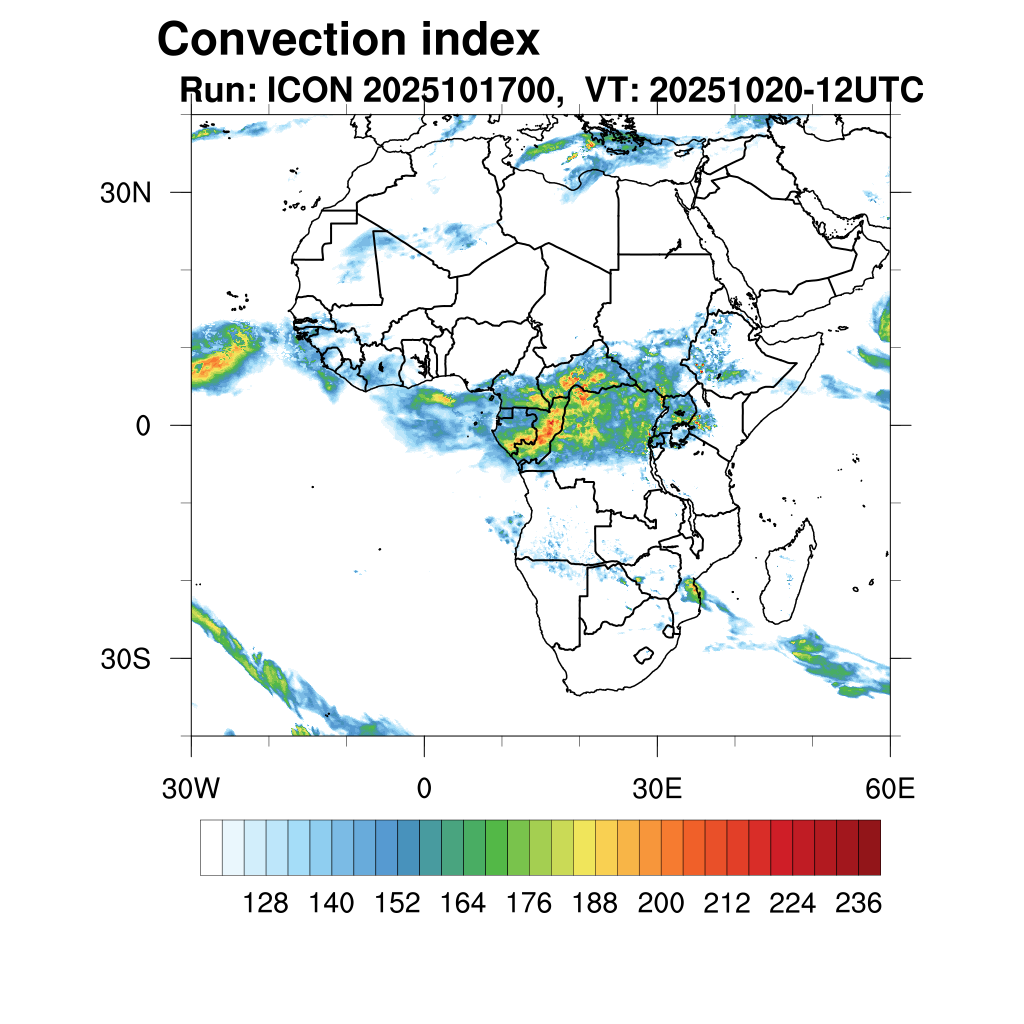 Convection index
Run: ICON 2025101700, VT: 20251020-12UTC

30N
0
30S

30W
0
30E
60E

128 140 152 164 176 188 200 212 224 236